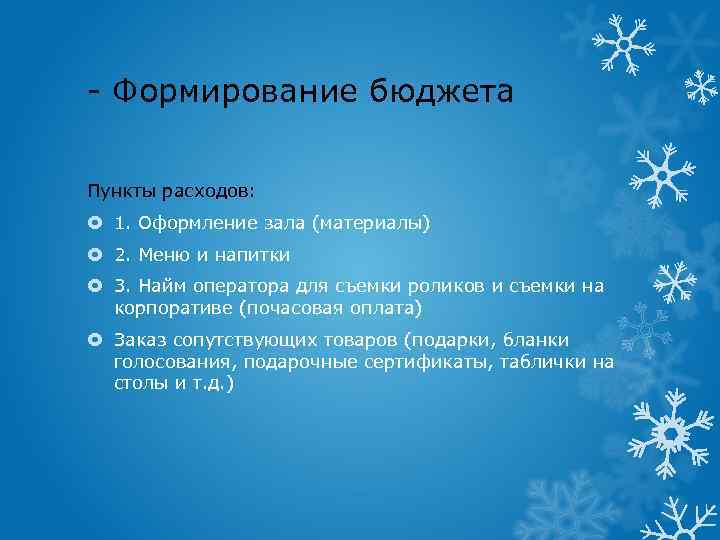 - Формирование бюджета

Пункты расходов:

1. Оформление зала (материалы)

2. Меню и напитки

3. Найм оператора для съемки роликов и съемки на корпоративе (почасовая оплата)

Заказ сопутствующих товаров (подарки, бланки голосования, подарочные сертификаты, таблички на столы и т.д.)